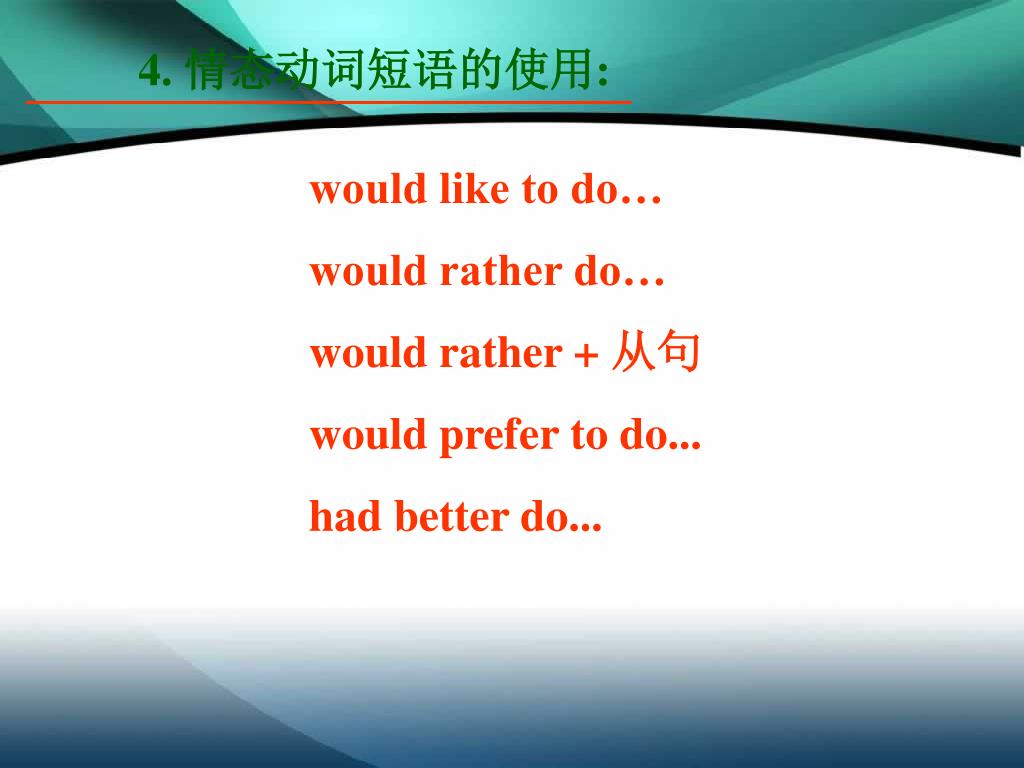 4. 情态动词短语的使用:

would like to do…

would rather do…

would rather + 从句

would prefer to do...

had better do...